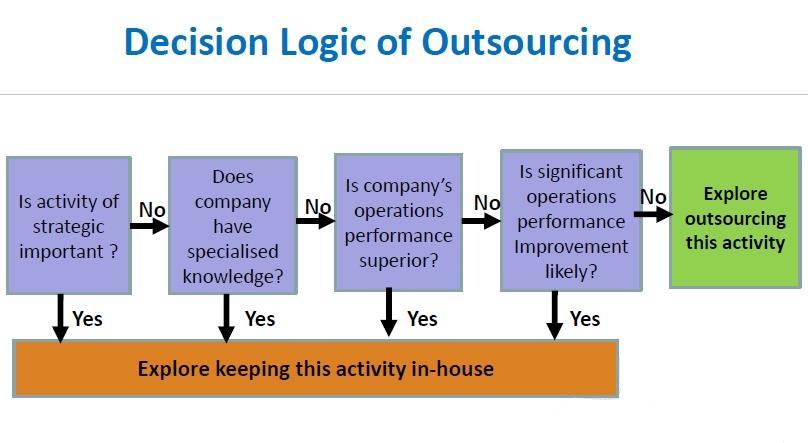 Decision Logic of Outsourcing

Is activity of strategic important ?

No

Does company have specialised knowledge?

No

Is company's operations performance superior?

No

Is significant operations performance Improvement likely?

No

Explore outsourcing this activity

Yes

Yes

Yes

Yes

Explore keeping this activity in-house